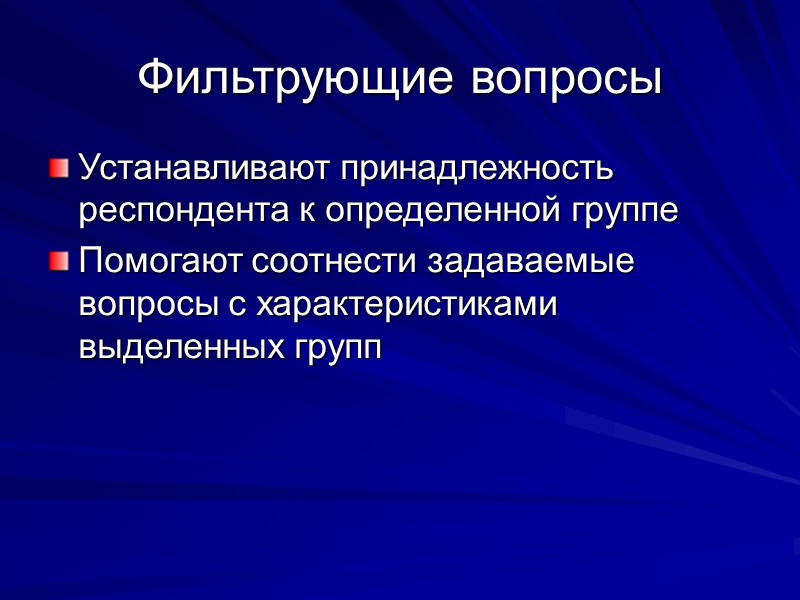 Фильтрующие вопросы

Устанавливают принадлежность респондента к определенной группе

Помогают соотнести задаваемые вопросы с характеристиками выделенных групп